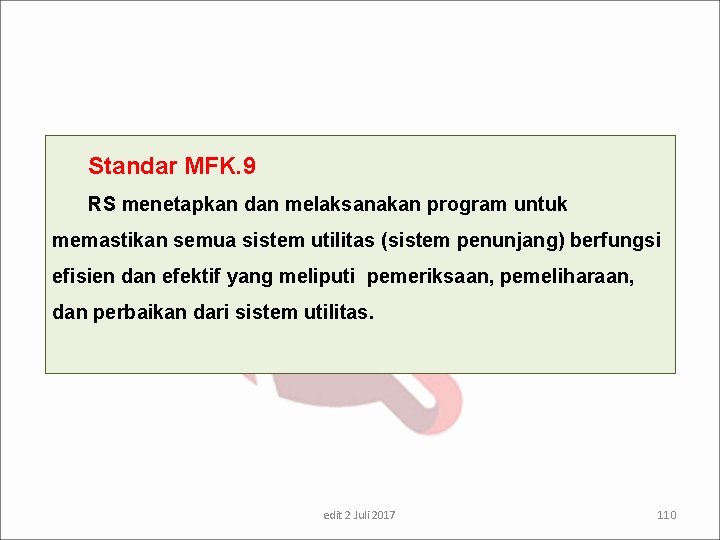 Standar MFK.9

RS menetapkan dan melaksanakan program untuk memastikan semua sistem utilitas (sistem penunjang) berfungsi efisien dan efektif yang meliputi pemeriksaan, pemeliharaan, dan perbaikan dari sistem utilitas.

edit 2 Juli 2017

110